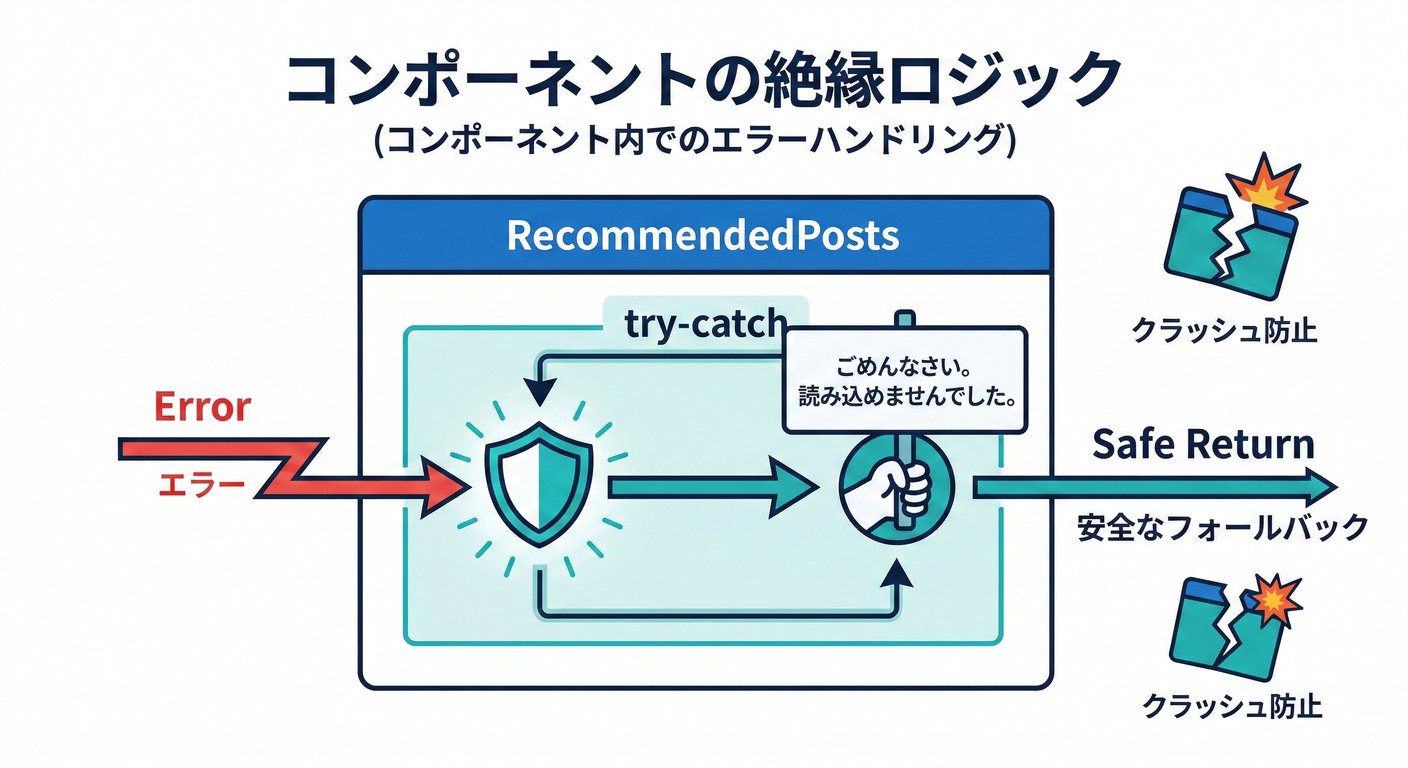 コンポーネントの絶縁ロジック
(コンポーネント内でのエラーハンドリング)

RecommendedPosts

try-catch

ごめんなさい。
読み込めませんでした。

Error
エラー

Safe Return
安全なフォールバック

クラッシュ防止

クラッシュ防止